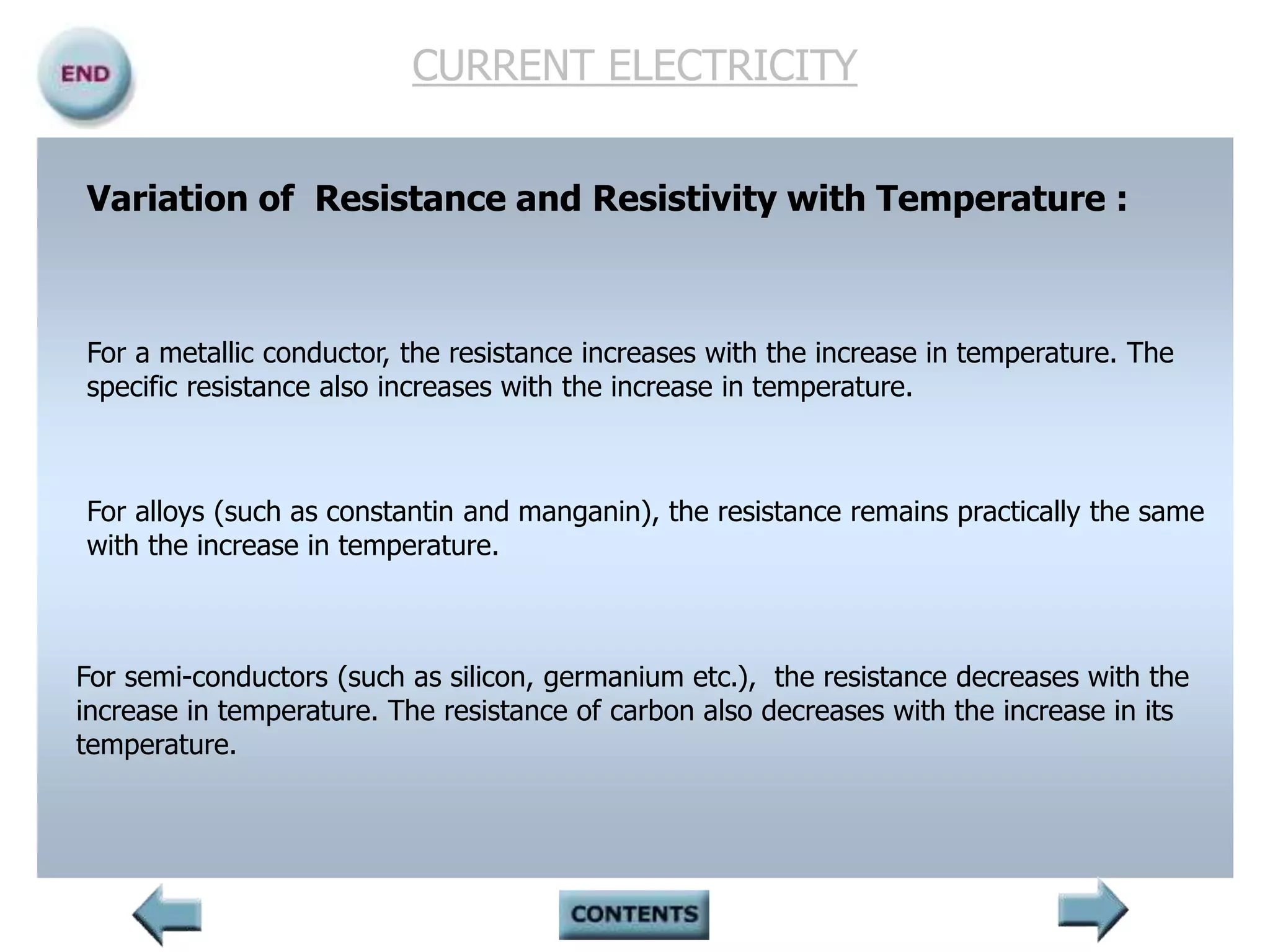 END

CURRENT ELECTRICITY

Variation of Resistance and Resistivity with Temperature :

For a metallic conductor, the resistance increases with the increase in temperature. The specific resistance also increases with the increase in temperature.

For alloys (such as constantin and manganin), the resistance remains practically the same with the increase in temperature.

For semi-conductors (such as silicon, germanium etc.), the resistance decreases with the increase in temperature. The resistance of carbon also decreases with the increase in its temperature.

CONTENTS